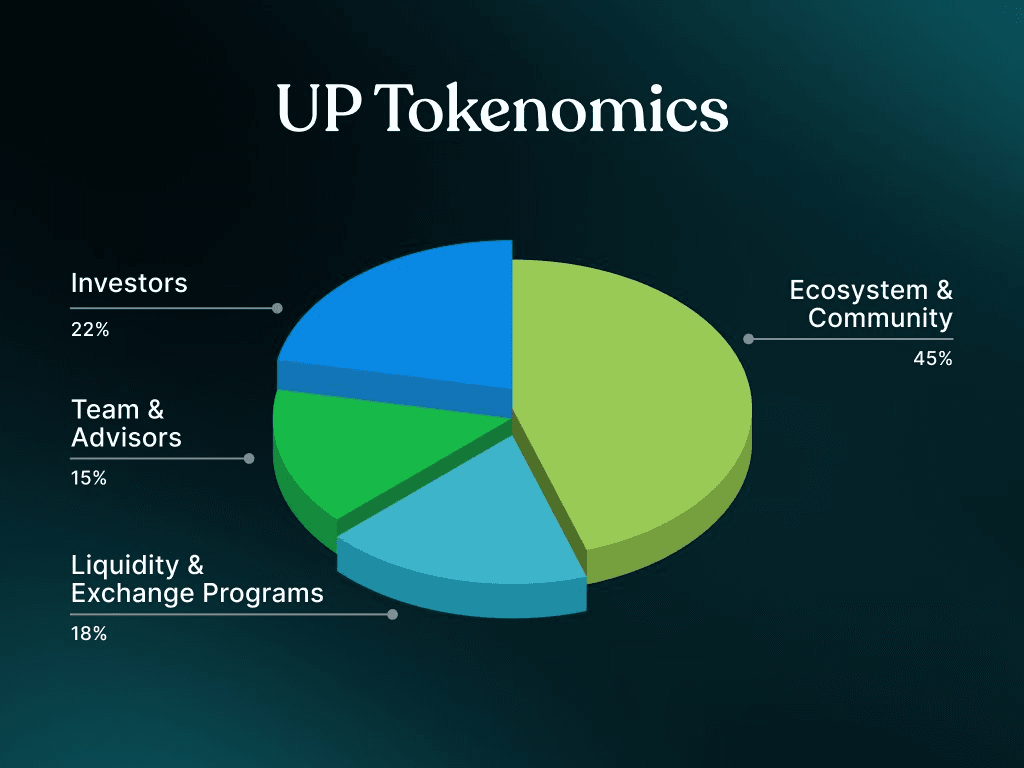 UP Tokenomics

Investors
22%

Team & Advisors
15%

Liquidity & Exchange Programs
18%

Ecosystem & Community
45%